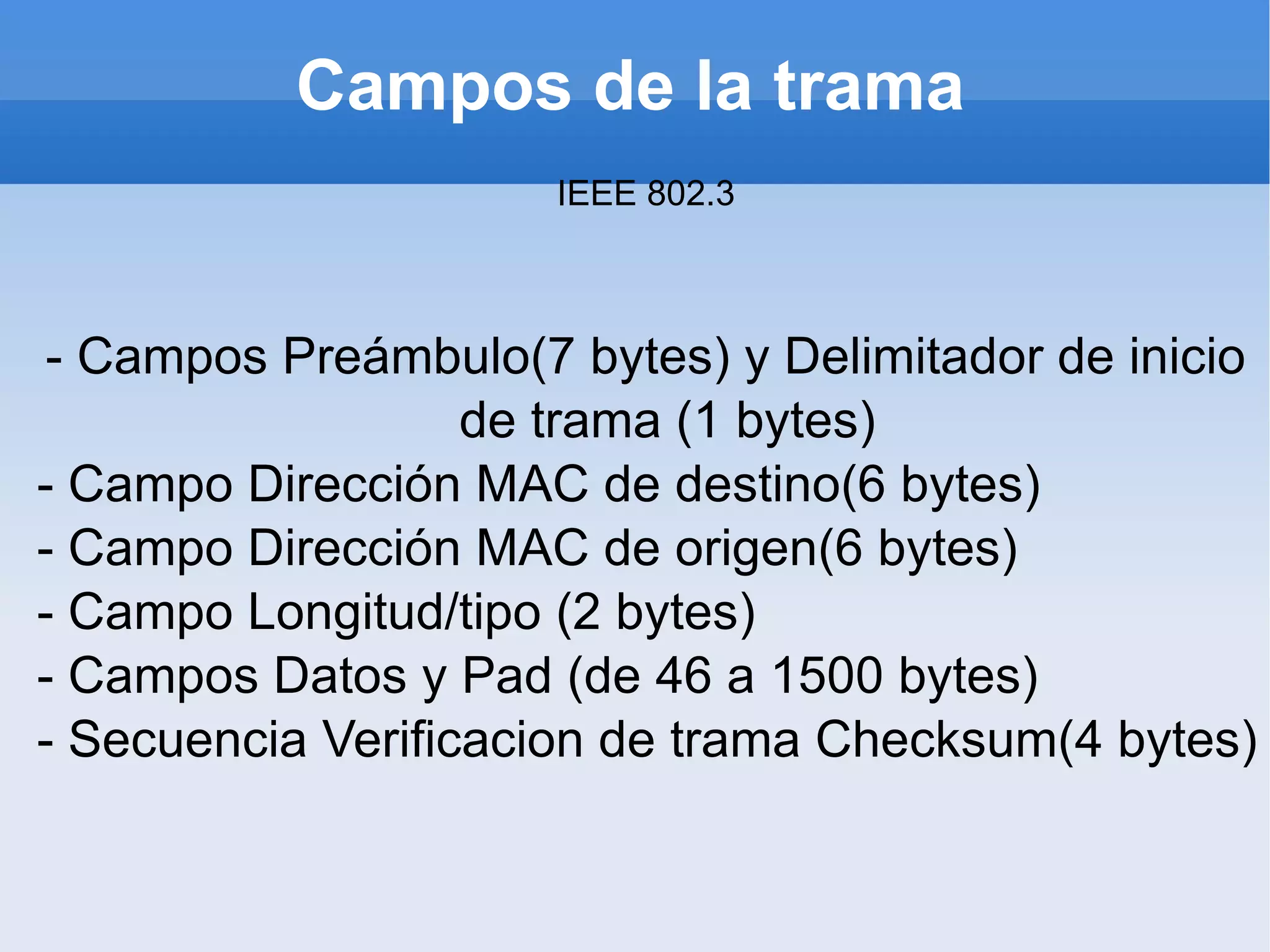 Campos de la trama

IEEE 802.3

- Campos Preámbulo(7 bytes) y Delimitador de inicio de trama (1 bytes)
- Campo Dirección MAC de destino(6 bytes)
- Campo Dirección MAC de origen(6 bytes)
- Campo Longitud/tipo (2 bytes)
- Campos Datos y Pad (de 46 a 1500 bytes)
- Secuencia Verificacion de trama Checksum(4 bytes)